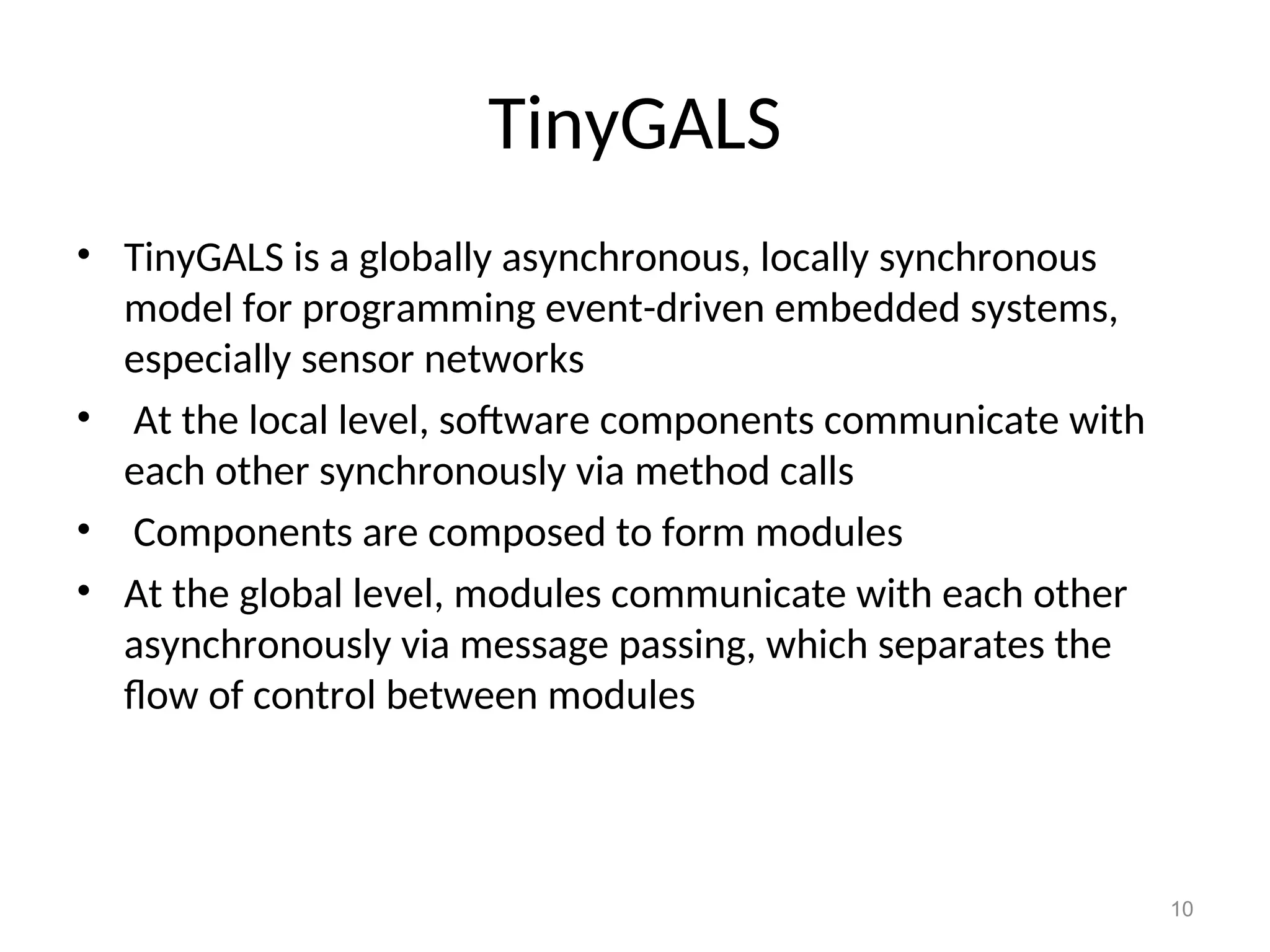 TinyGALS

• TinyGALS is a globally asynchronous, locally synchronous model for programming event-driven embedded systems, especially sensor networks
• At the local level, software components communicate with each other synchronously via method calls
• Components are composed to form modules
• At the global level, modules communicate with each other asynchronously via message passing, which separates the flow of control between modules

10